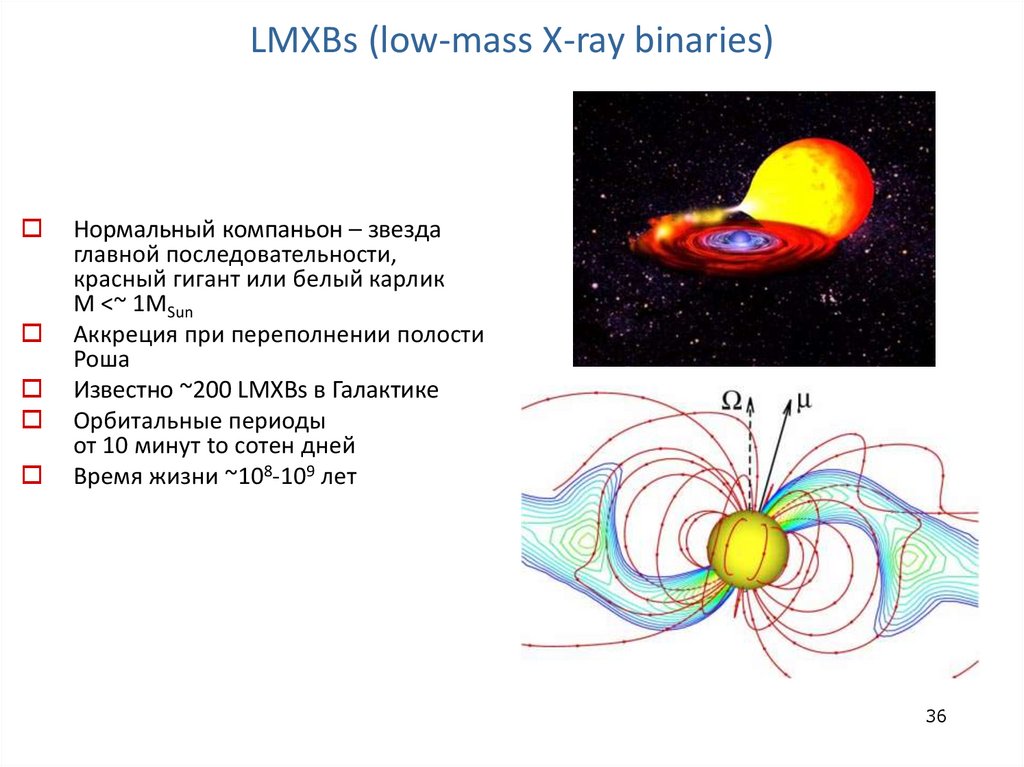 LMXBs (low-mass X-ray binaries)

Нормальный компаньон – звезда главной последовательности, красный гигант или белый карлик M <~ $1M_{Sun}$

Аккреция при переполнении полости Роша

Известно ~200 LMXBs в Галактике

Орбитальные периоды от 10 минут to сотен дней

Время жизни ~$10^8$-$10^9$ лет

$\Omega$

$\mu$

36